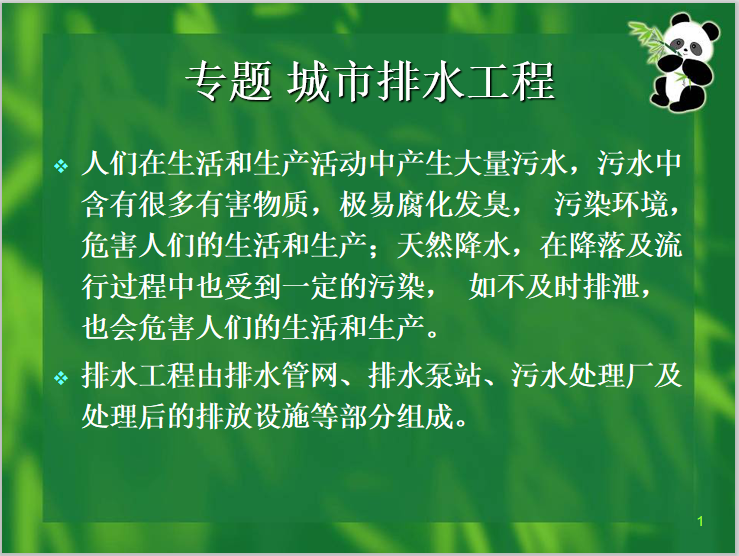 专题 城市排水工程

❖ 人们在生活和生产活动中产生大量污水，污水中含有很多有害物质，极易腐化发臭， 污染环境，危害人们的生活和生产；天然降水，在降落及流行过程中也受到一定的污染， 如不及时排泄，也会危害人们的生活和生产。

❖ 排水工程由排水管网、排水泵站、污水处理厂及处理后的排放设施等部分组成。

1